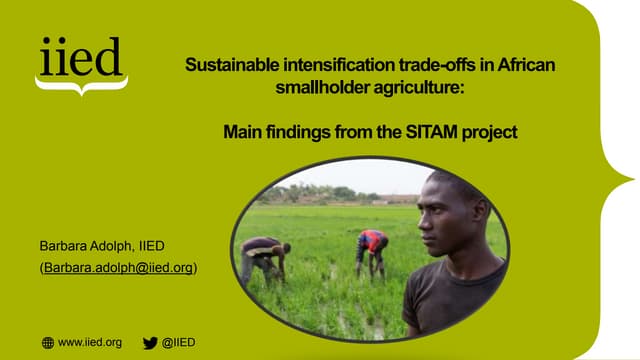 iied

Sustainable intensification trade-offs in African smallholder agriculture:

Main findings from the SITAM project

Barbara Adolph, IIED
(Barbara.adolph@iied.org)

www.iied.org @IIED